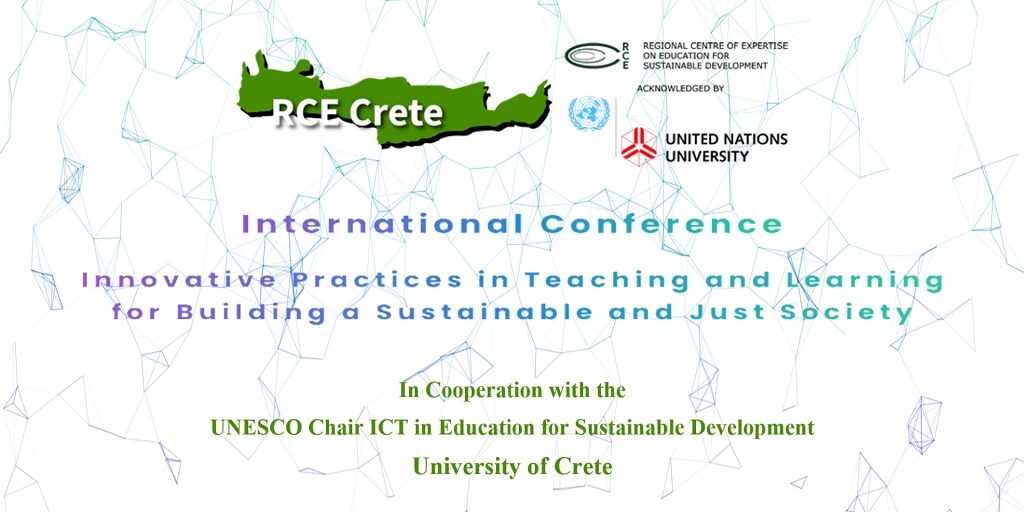 RCE Crete

RCE
REGIONAL CENTRE OF EXPERTISE ON EDUCATION FOR SUSTAINABLE DEVELOPMENT

ACKNOWLEDGED BY

UNITED NATIONS UNIVERSITY

International Conference

Innovative Practices in Teaching and Learning for Building a Sustainable and Just Society

In Cooperation with the
UNESCO Chair ICT in Education for Sustainable Development
University of Crete